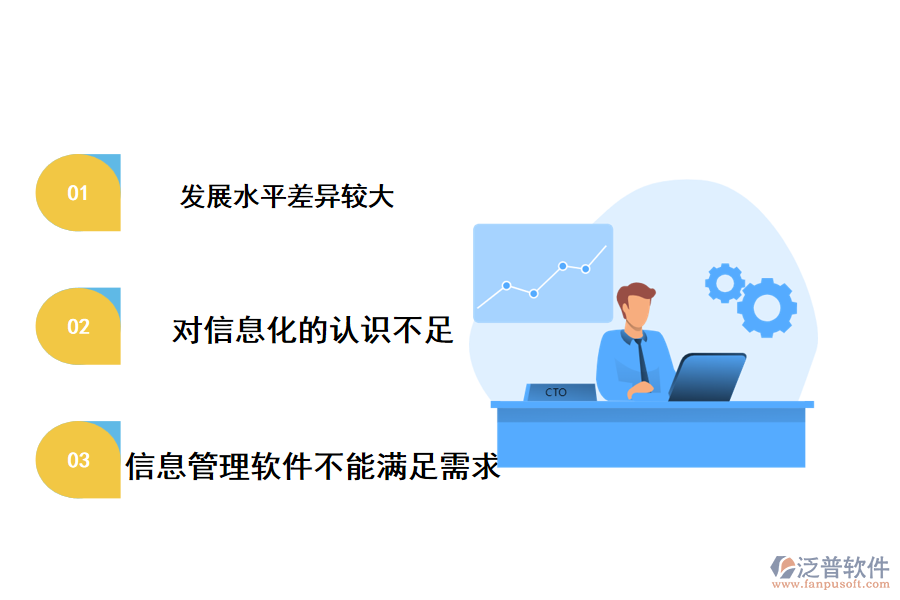 01

发展水平差异较大

02

对信息化的认识不足

03

信息管理软件不能满足需求

CTO

泛普软件
www.fanpusoft.com